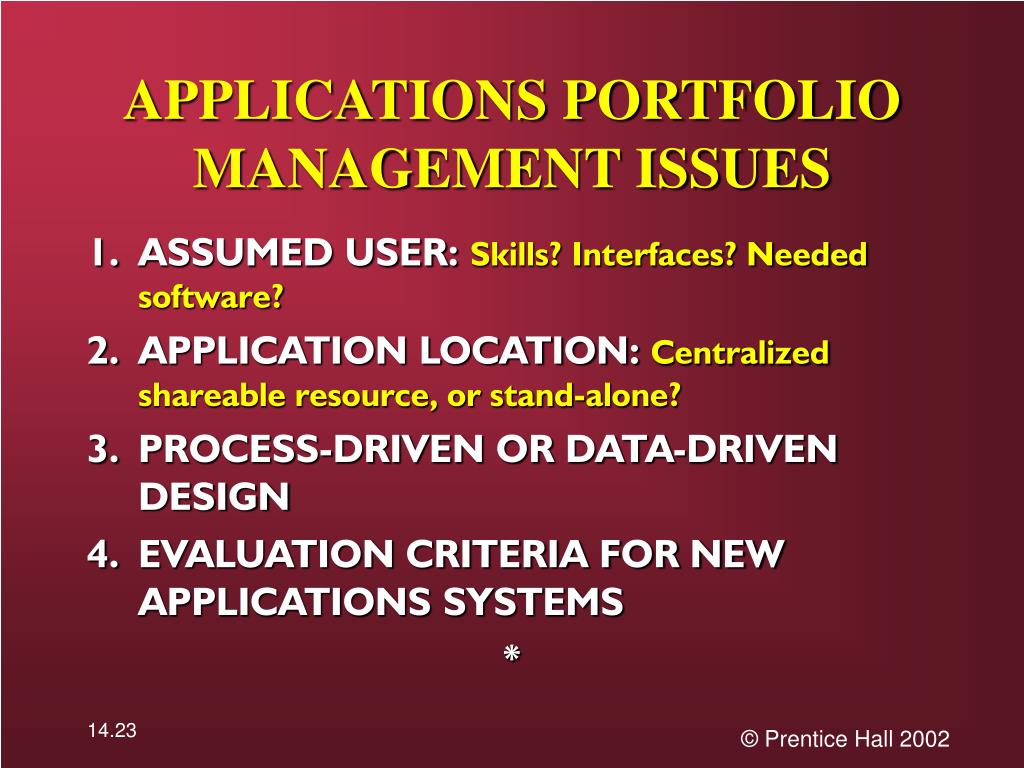 APPLICATIONS PORTFOLIO MANAGEMENT ISSUES

1. ASSUMED USER: Skills? Interfaces? Needed software?

2. APPLICATION LOCATION: Centralized shareable resource, or stand-alone?

3. PROCESS-DRIVEN OR DATA-DRIVEN DESIGN

4. EVALUATION CRITERIA FOR NEW APPLICATIONS SYSTEMS

*

14.23

© Prentice Hall 2002